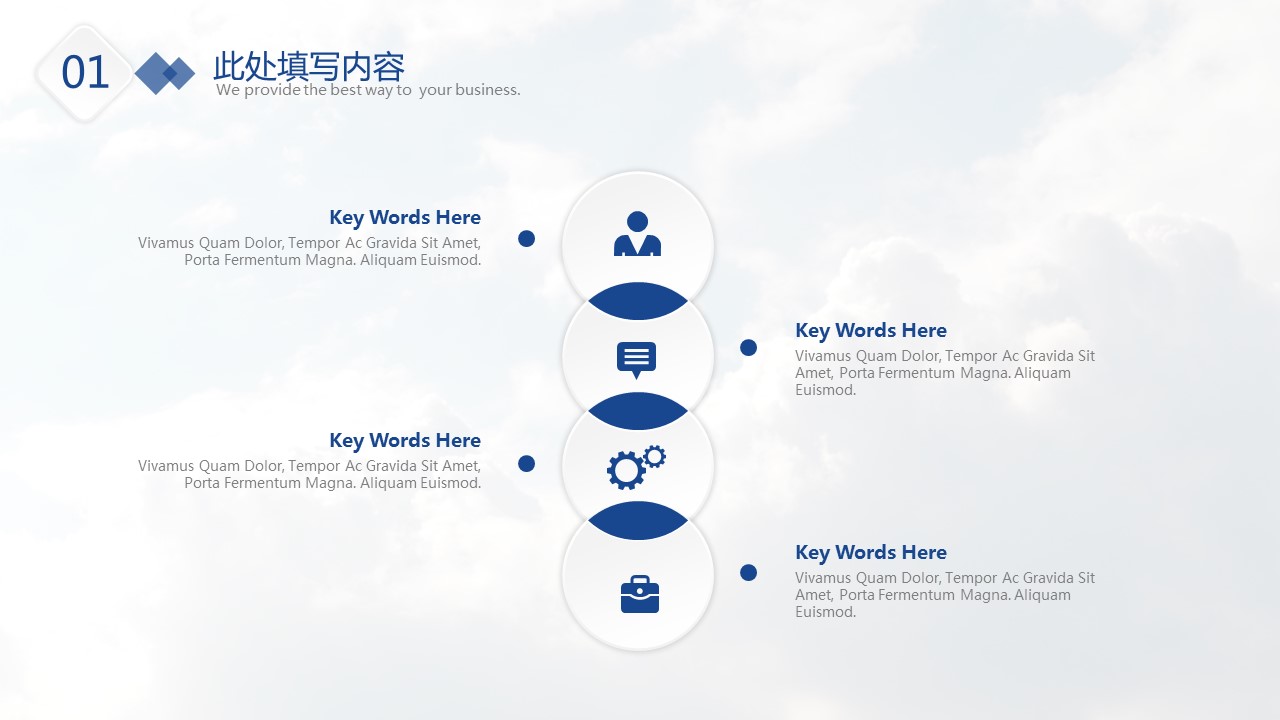 01

此处填写内容
We provide the best way to your business.

Key Words Here
Vivamus Quam Dolor, Tempor Ac Gravida Sit Amet, Porta Fermentum Magna. Aliquam Euismod.

Key Words Here
Vivamus Quam Dolor, Tempor Ac Gravida Sit Amet, Porta Fermentum Magna. Aliquam Euismod.

Key Words Here
Vivamus Quam Dolor, Tempor Ac Gravida Sit Amet, Porta Fermentum Magna. Aliquam Euismod.

Key Words Here
Vivamus Quam Dolor, Tempor Ac Gravida Sit Amet, Porta Fermentum Magna. Aliquam Euismod.